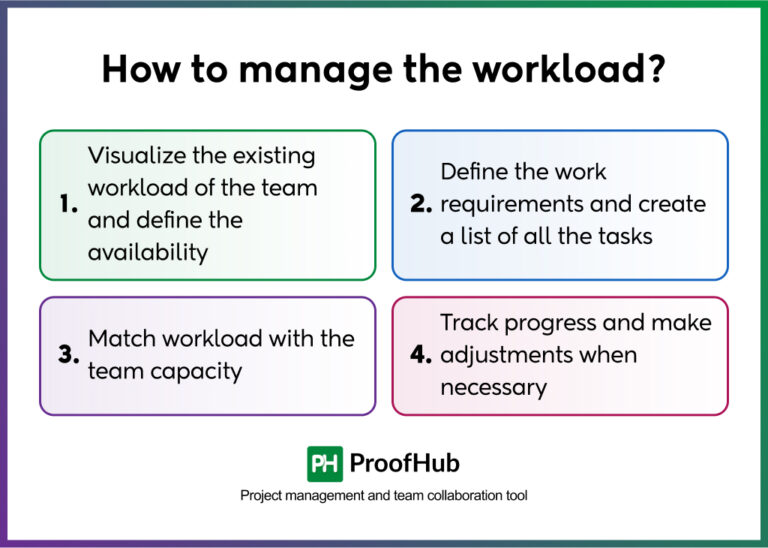 How to manage the workload?

1. Visualize the existing workload of the team and define the availability

2. Define the work requirements and create a list of all the tasks

3. Match workload with the team capacity

4. Track progress and make adjustments when necessary

PH ProofHub

Project management and team collaboration tool